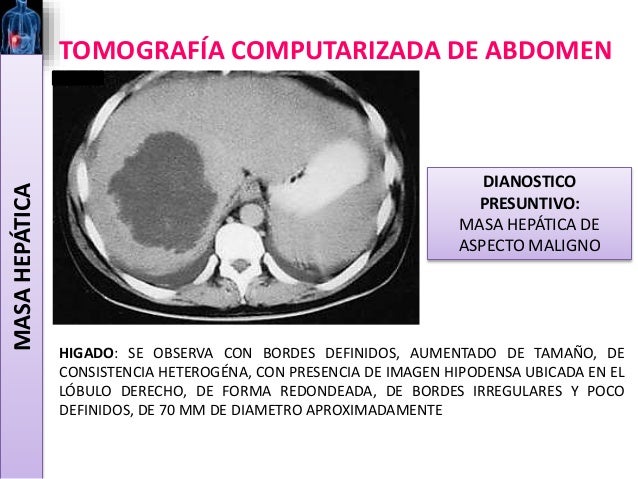 MASA HEPÁTICA

TOMOGRAFÍA COMPUTARIZADA DE ABDOMEN

DIANOSTICO PRESUNTIVO:
MASA HEPÁTICA DE ASPECTO MALIGNO

HIGADO: SE OBSERVA CON BORDES DEFINIDOS, AUMENTADO DE TAMAÑO, DE CONSISTENCIA HETEROGÉNA, CON PRESENCIA DE IMAGEN HIPODENSA UBICADA EN EL LÓBULO DERECHO, DE FORMA REDONDEADA, DE BORDES IRREGULARES Y POCO DEFINIDOS, DE 70 MM DE DIAMETRO APROXIMADAMENTE